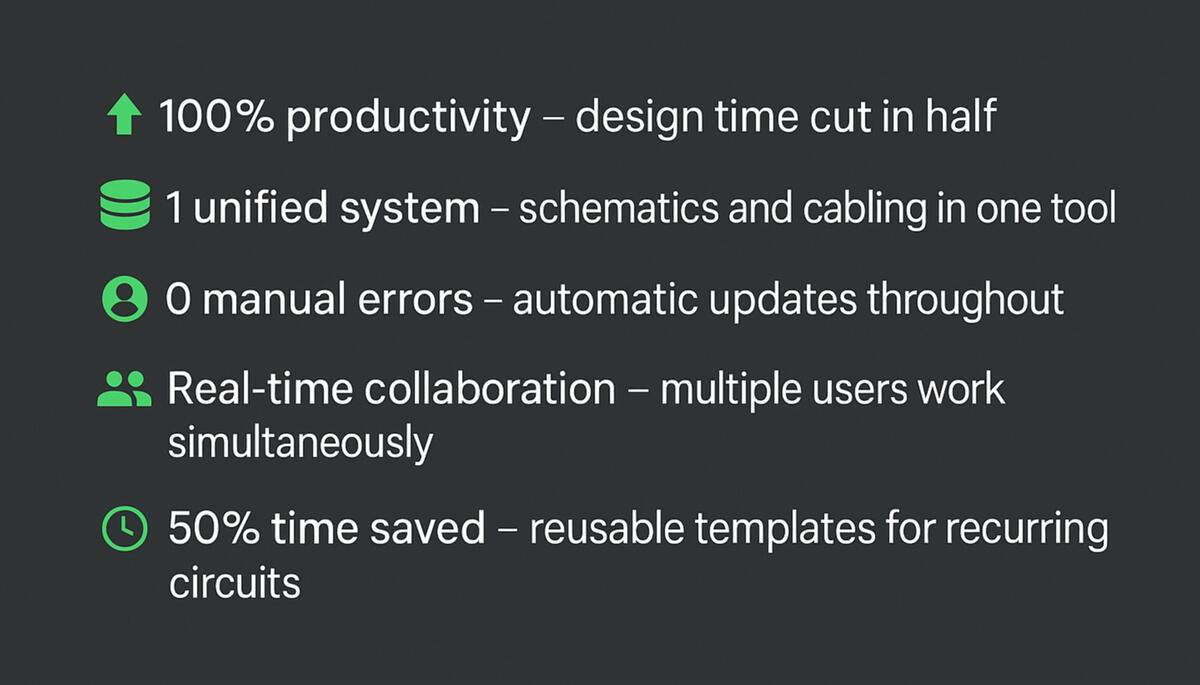 100% productivity – design time cut in half

1 unified system – schematics and cabling in one tool

0 manual errors – automatic updates throughout

Real-time collaboration – multiple users work simultaneously

50% time saved – reusable templates for recurring circuits